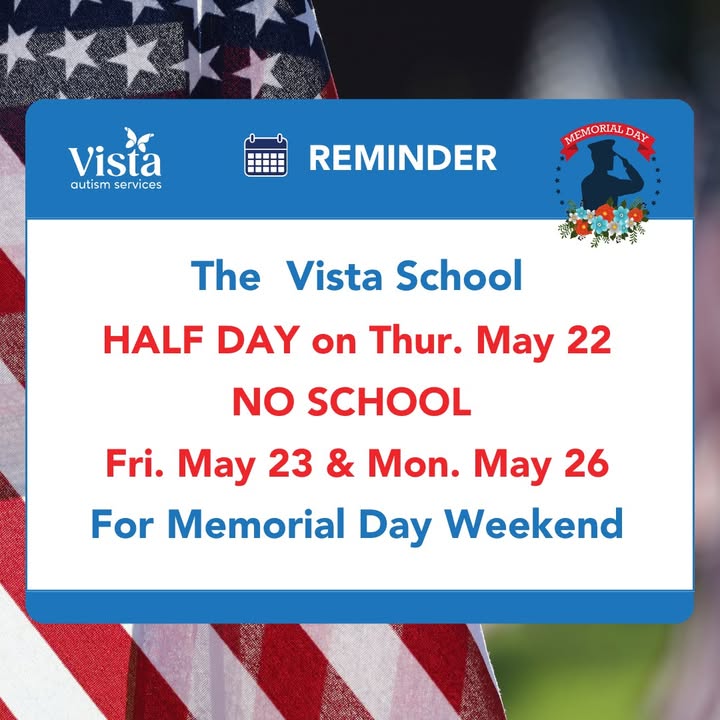 Vista
autism services

REMINDER

MEMORIAL DAY

The Vista School
HALF DAY on Thur. May 22
NO SCHOOL
Fri. May 23 & Mon. May 26
For Memorial Day Weekend